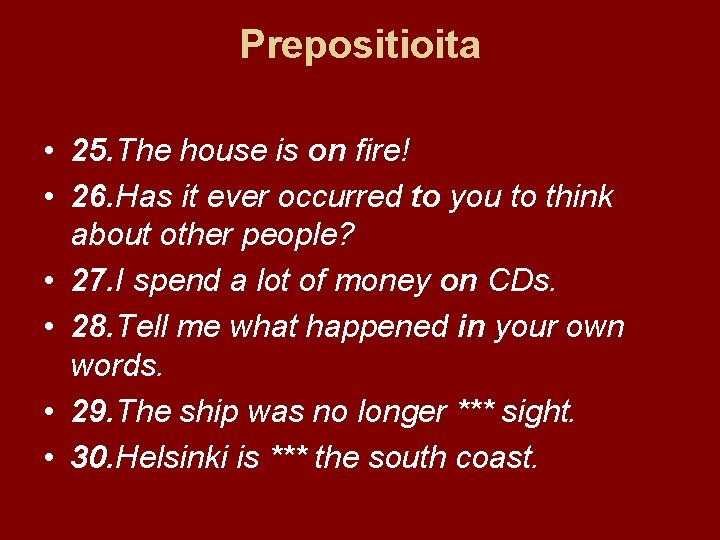 Prepositioita

• 25.The house is on fire!
• 26.Has it ever occurred to you to think about other people?
• 27.I spend a lot of money on CDs.
• 28.Tell me what happened in your own words.
• 29.The ship was no longer *** sight.
• 30.Helsinki is *** the south coast.